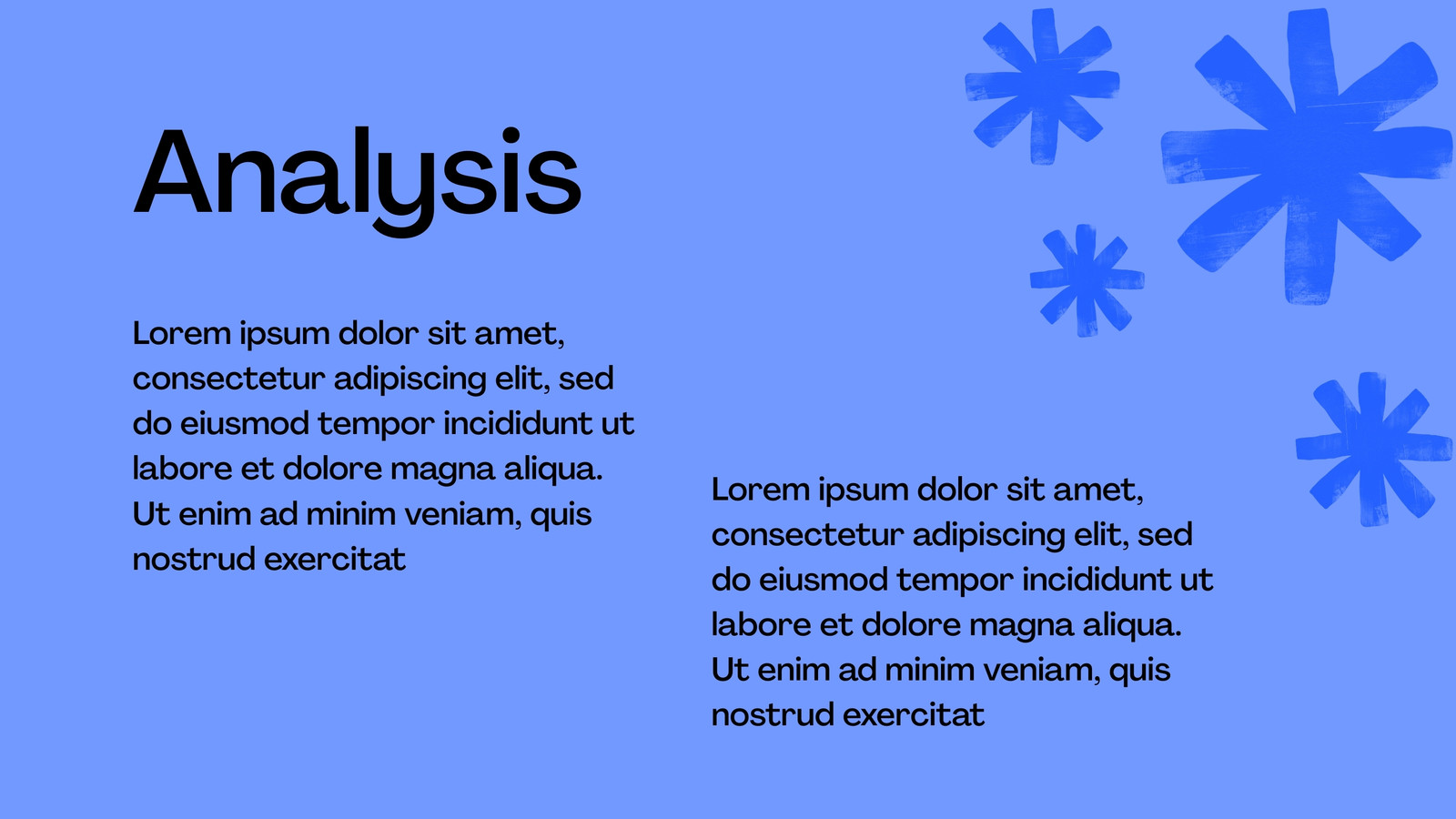 Analysis

Lorem ipsum dolor sit amet, consectetur adipiscing elit, sed do eiusmod tempor incididunt ut labore et dolore magna aliqua. Ut enim ad minim veniam, quis nostrud exercitat

Lorem ipsum dolor sit amet, consectetur adipiscing elit, sed do eiusmod tempor incididunt ut labore et dolore magna aliqua. Ut enim ad minim veniam, quis nostrud exercitat